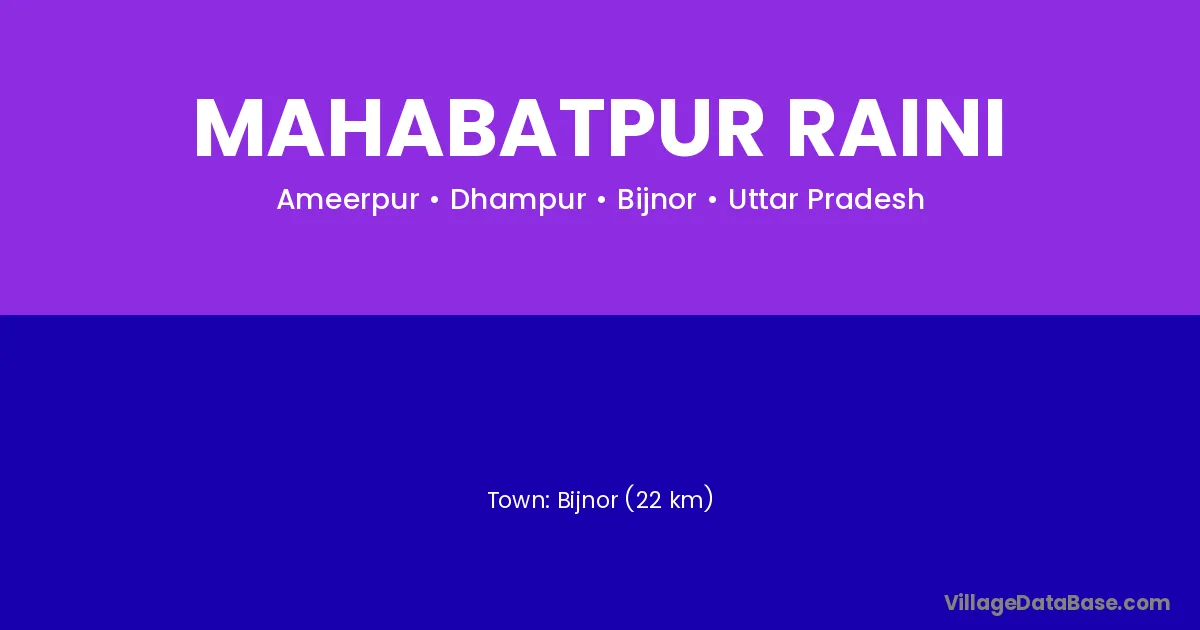 MAHABATPUR RAINI

Ameerpur • Dhampur • Bijnor • Uttar Pradesh

Town: Bijnor (22 km)

VillageDataBase.com